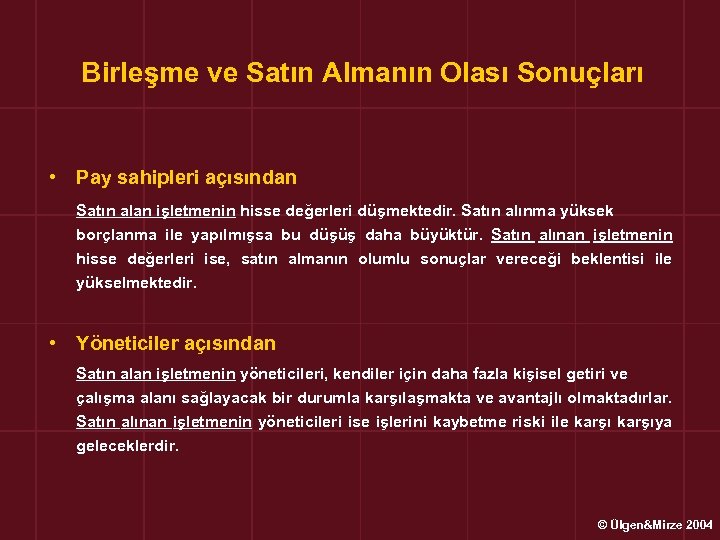 Birleşme ve Satın Almanın Olası Sonuçları

• Pay sahipleri açısından

Satın alan işletmenin hisse değerleri düşmektedir. Satın alınma yüksek borçlanma ile yapılmışsa bu düşüş daha büyüktür. Satın alınan işletmenin hisse değerleri ise, satın almanın olumlu sonuçlar vereceği beklentisi ile yükselmektedir.

• Yöneticiler açısından

Satın alan işletmenin yöneticileri, kendiler için daha fazla kişisel getiri ve çalışma alanı sağlayacak bir durumla karşılaşmakta ve avantajlı olmaktadırlar. Satın alınan işletmenin yöneticileri ise işlerini kaybetme riski ile karşı karşıya geleceklerdir.

© Ülgen&Mirze 2004